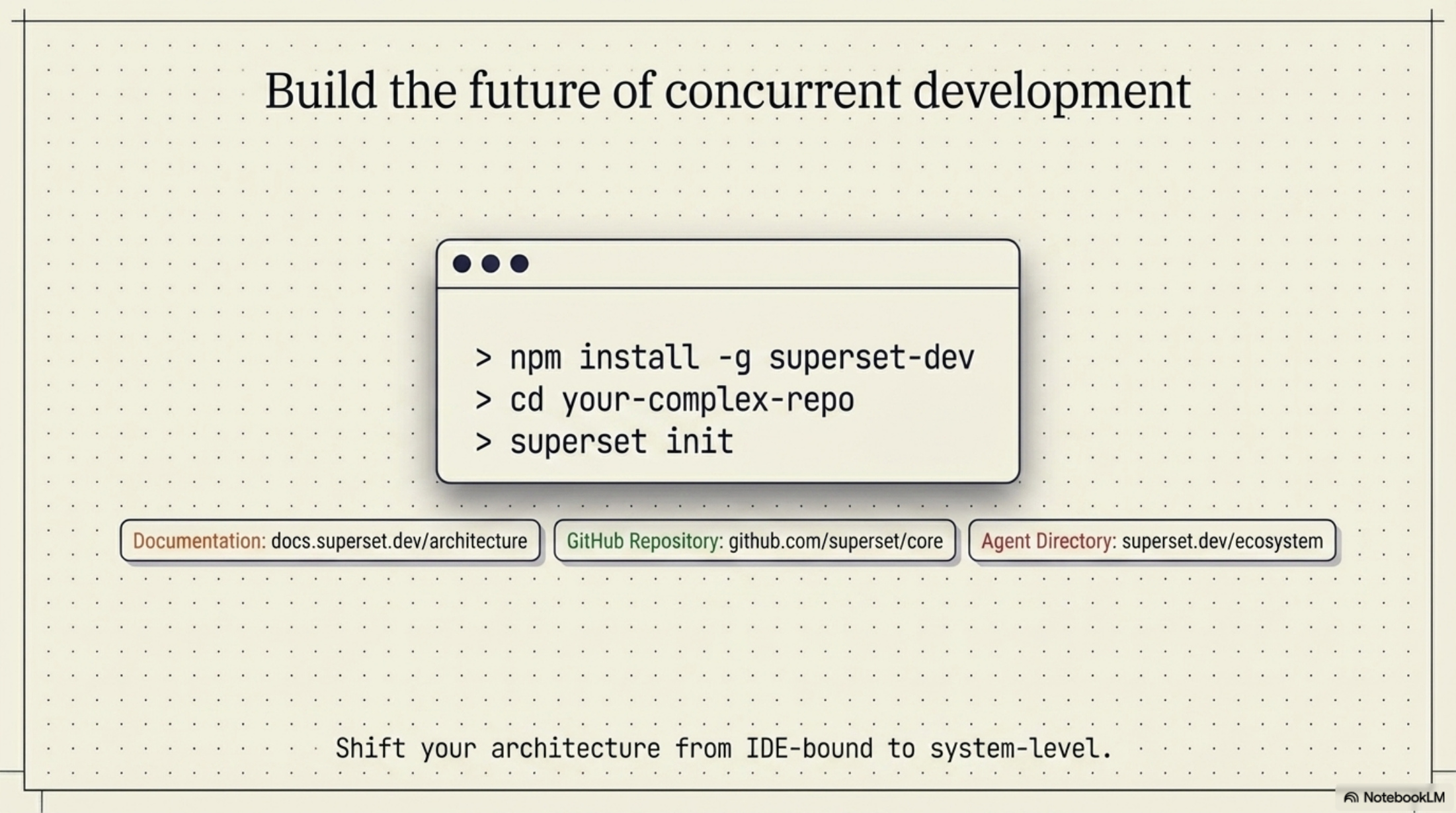 Build the future of concurrent development

> npm install -g superset-dev
> cd your-complex-repo
> superset init

Documentation: docs.superset.dev/architecture

GitHub Repository: github.com/superset/core

Agent Directory: superset.dev/ecosystem

Shift your architecture from IDE-bound to system-level.

NotebookLM